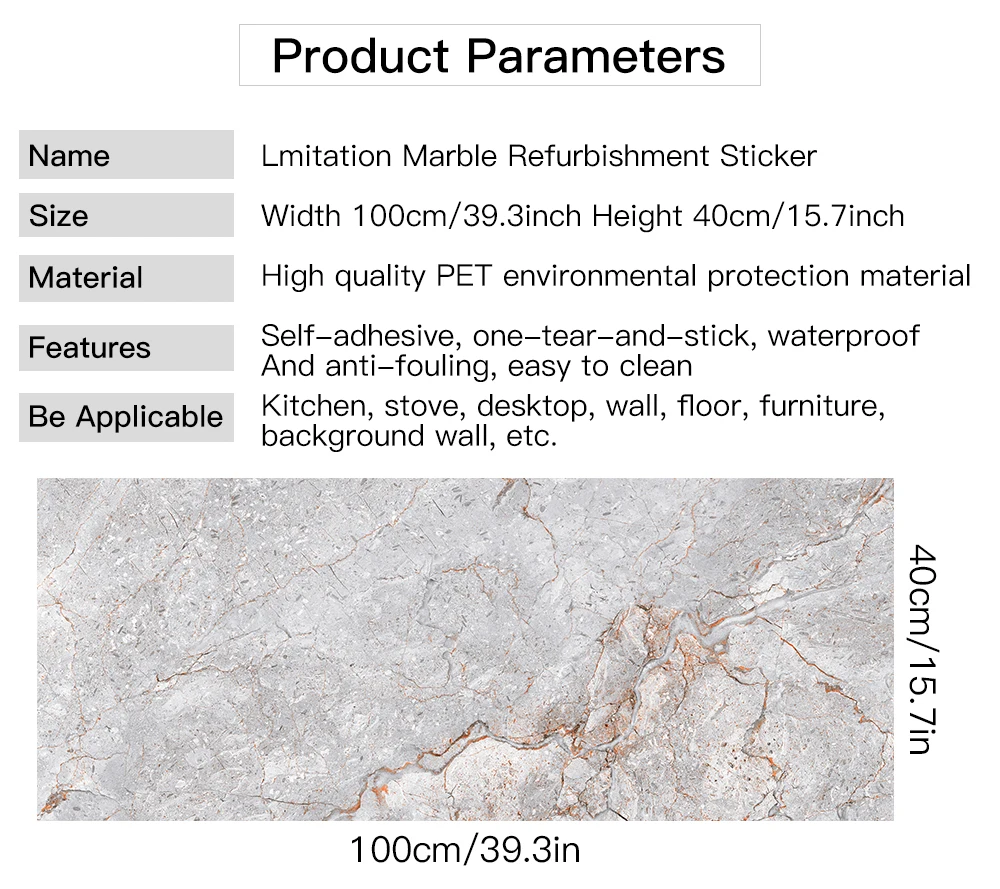 Product Parameters

Name
Lmitation Marble Refurbishment Sticker

Size
Width 100cm/39.3inch Height 40cm/15.7inch

Material
High quality PET environmental protection material

Features
Self-adhesive, one-tear-and-stick, waterproof And anti-fouling, easy to clean

Be Applicable
Kitchen, stove, desktop, wall, floor, furniture, background wall, etc.

40cm/15.7in

100cm/39.3in